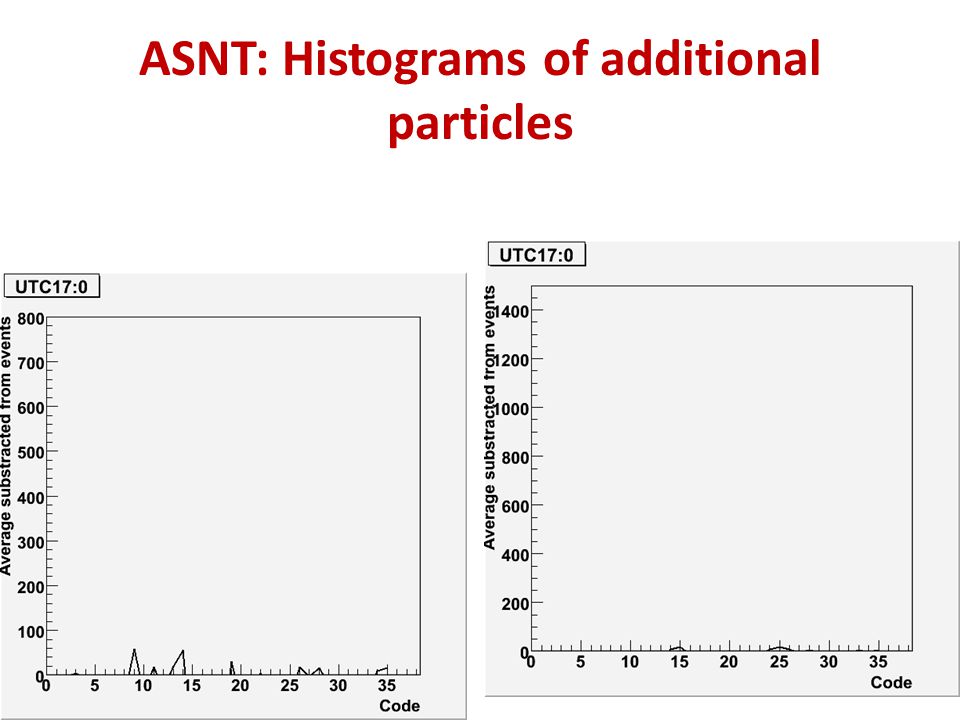 ASNT: Histograms of additional particles

UTC17:0

Average substracted from events

800
700
600
500
400
300
200
100
0

0 5 10 15 20 25 30 35

Code

UTC17:0

Average substracted from events

1400
1200
1000
800
600
400
200
0

0 5 10 15 20 25 30 35

Code